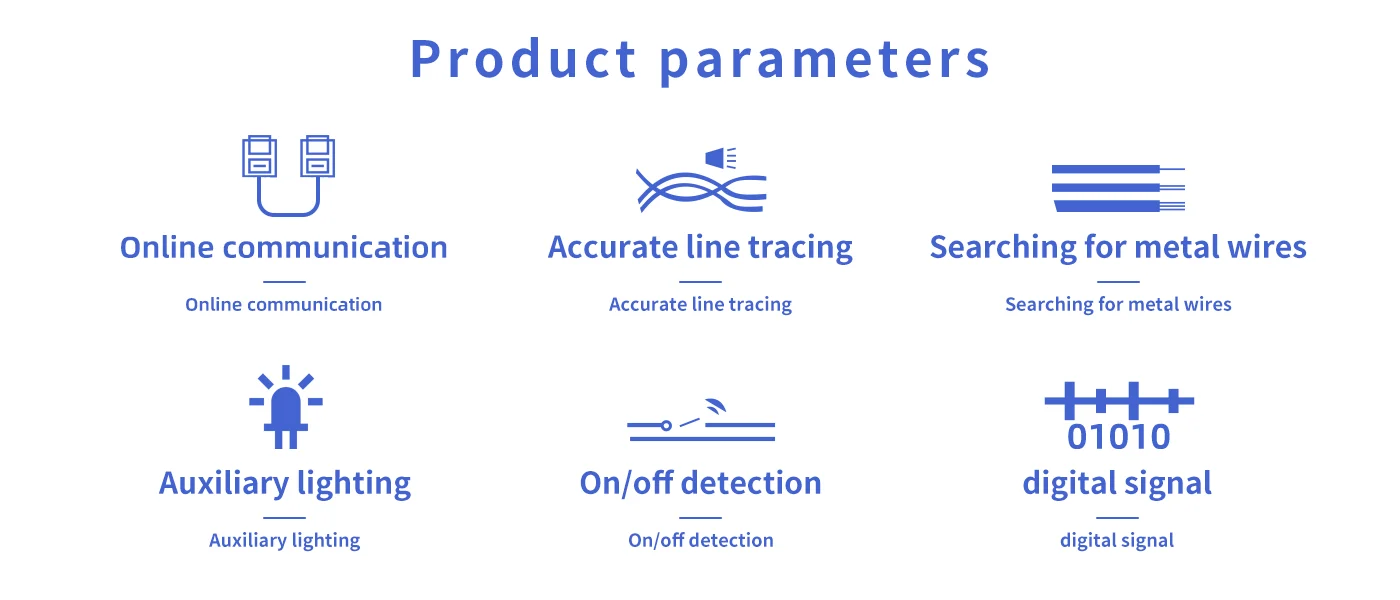 Product parameters

Online communication

Online communication

Accurate line tracing

Accurate line tracing

Searching for metal wires

Searching for metal wires

Auxiliary lighting

Auxiliary lighting

On/off detection

On/off detection

01010

digital signal

digital signal